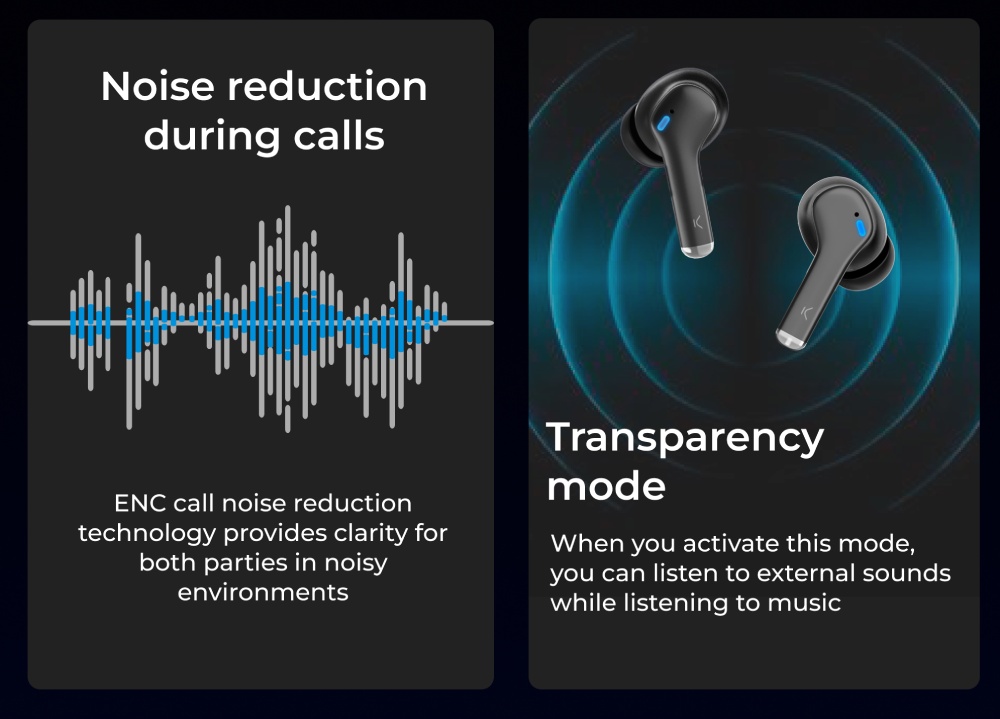 Noise reduction during calls

ENC call noise reduction technology provides clarity for both parties in noisy environments

Transparency mode

When you activate this mode, you can listen to external sounds while listening to music